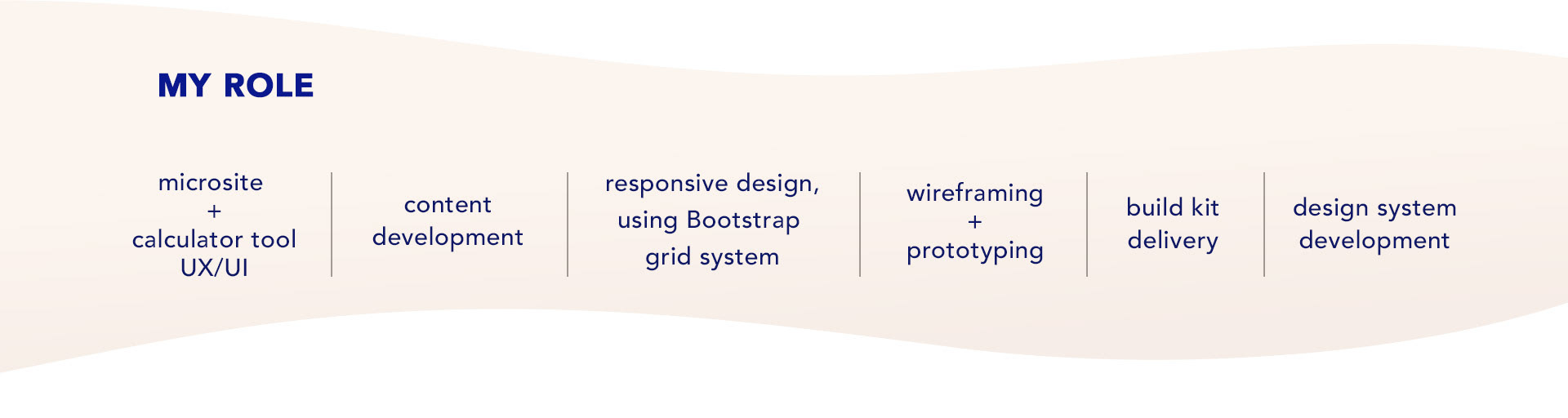 MY ROLE

microsite
+
calculator tool
UX/UI

content
development

responsive design,
using Bootstrap
grid system

wireframing
+
prototyping

build kit
delivery

design system
development